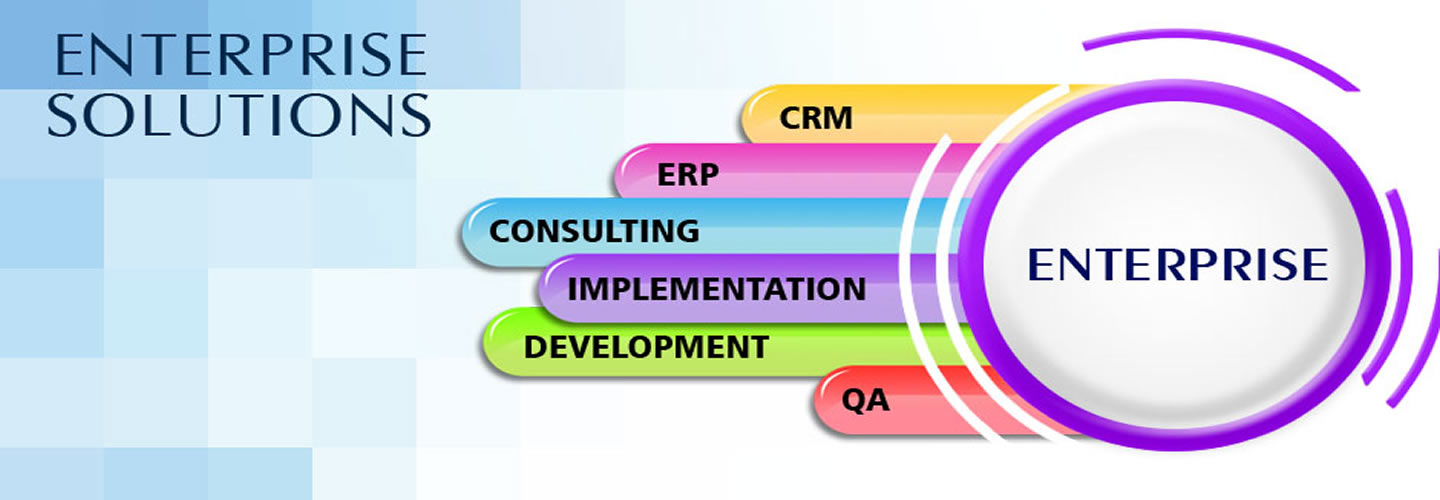 ENTERPRISE SOLUTIONS

CRM
ERP
CONSULTING
IMPLEMENTATION
DEVELOPMENT
QA

ENTERPRISE